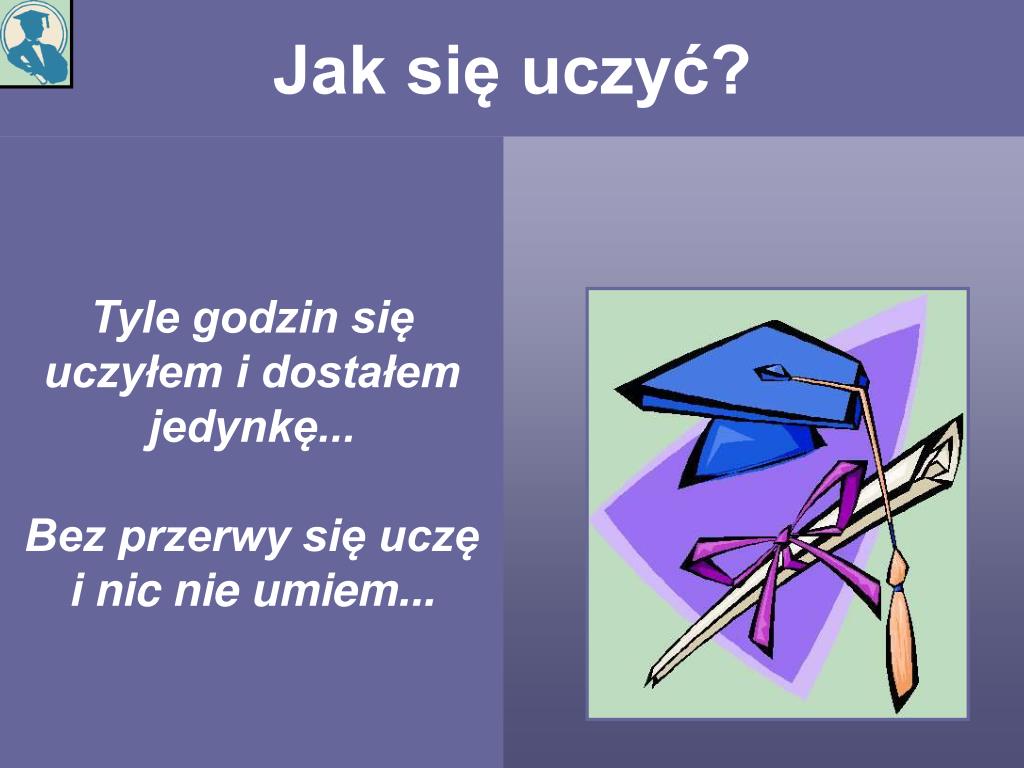 Jak się uczyć?

Tyle godzin się uczyłem i dostałem jedynkę...

Bez przerwy się uczę i nic nie umiem...